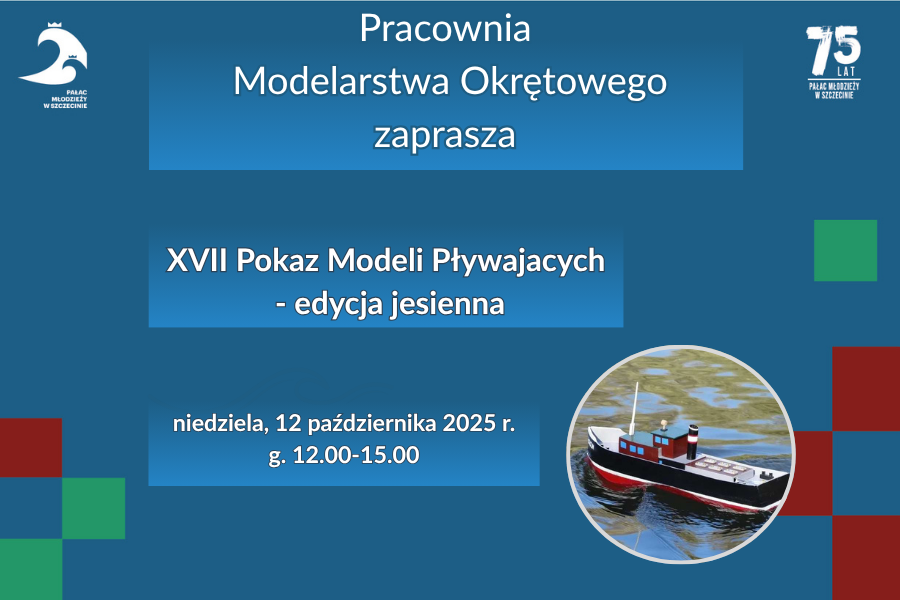 PAŁAC MŁODZIEŻY W SZCZECINIE

Pracownia Modelarstwa Okrętowego zaprasza

75 LAT PAŁAC MŁODZIEŻY W SZCZECINIE

XVII Pokaz Modeli Pływajacych - edycja jesienna

niedziela, 12 października 2025 r. g. 12.00-15.00